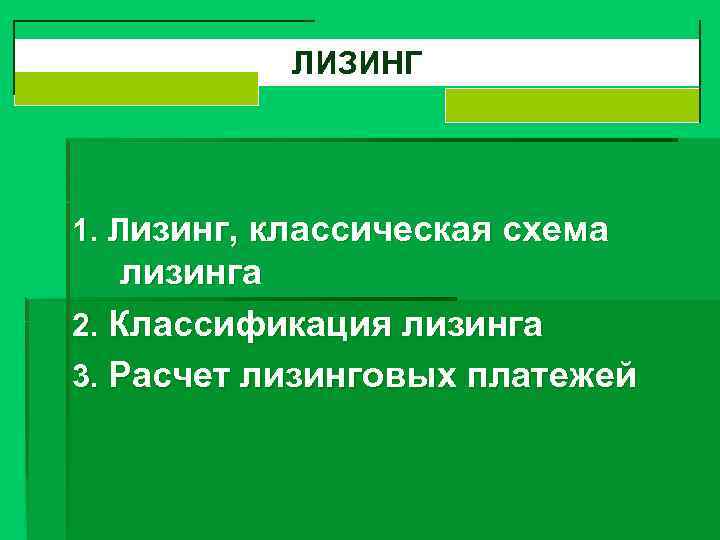 ЛИЗИНГ

1. Лизинг, классическая схема лизинга

2. Классификация лизинга

3. Расчет лизинговых платежей